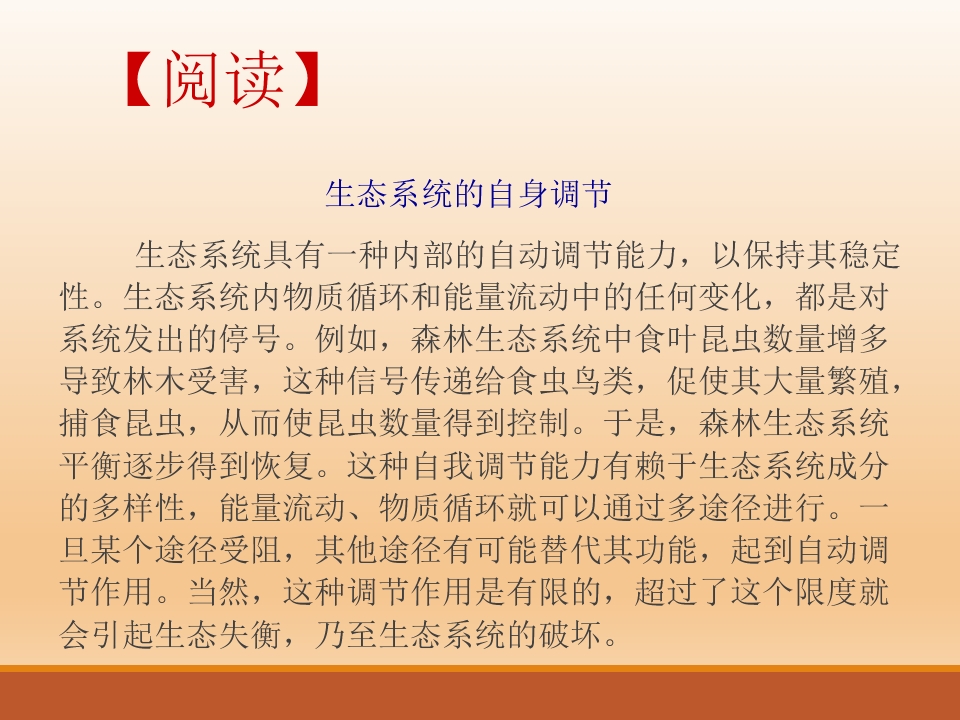 【阅读】

生态系统的自身调节

生态系统具有一种内部的自动调节能力，以保持其稳定性。生态系统内物质循环和能量流动中的任何变化，都是对系统发出的停号。例如，森林生态系统中食叶昆虫数量增多导致林木受害，这种信号传递给食虫鸟类，促使其大量繁殖，捕食昆虫，从而使昆虫数量得到控制。于是，森林生态系统平衡逐步得到恢复。这种自我调节能力有赖于生态系统成分的多样性，能量流动、物质循环就可以通过多途径进行。一旦某个途径受阻，其他途径有可能替代其功能，起到自动调节作用。当然，这种调节作用是有限的，超过了这个限度就会引起生态失衡，乃至生态系统的破坏。